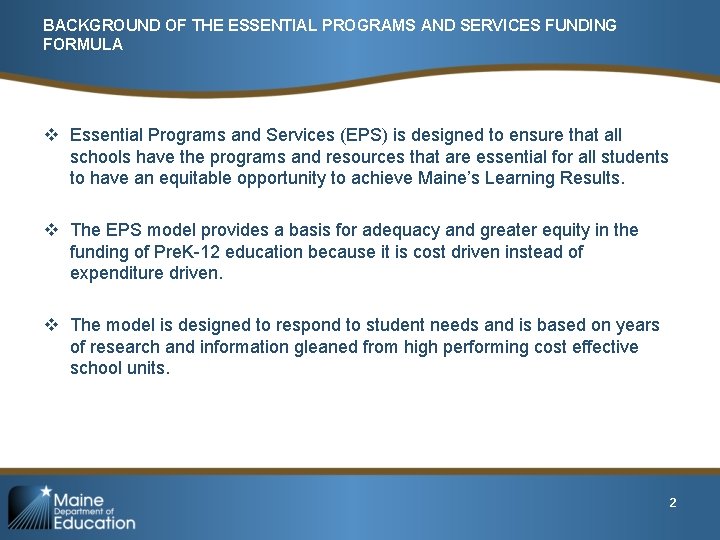 BACKGROUND OF THE ESSENTIAL PROGRAMS AND SERVICES FUNDING FORMULA

❖ Essential Programs and Services (EPS) is designed to ensure that all schools have the programs and resources that are essential for all students to have an equitable opportunity to achieve Maine's Learning Results.

❖ The EPS model provides a basis for adequacy and greater equity in the funding of PreK-12 education because it is cost driven instead of expenditure driven.

❖ The model is designed to respond to student needs and is based on years of research and information gleaned from high performing cost effective school units.

Maine Department of Education

2